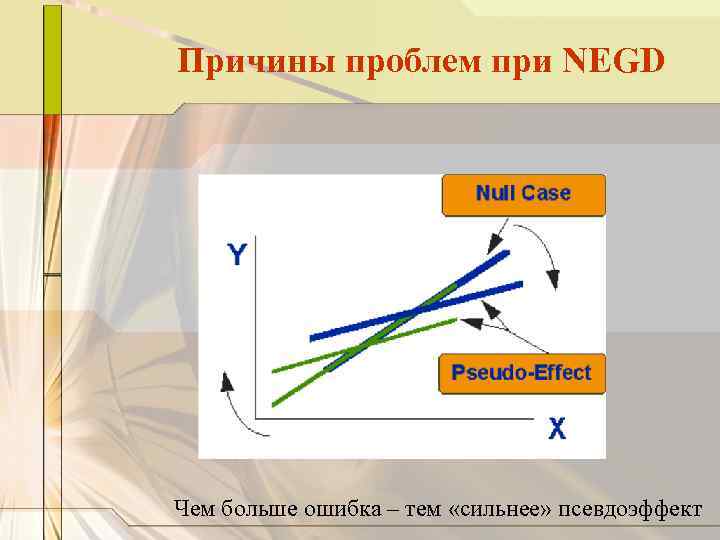 Причины проблем при NEGD

Null Case

Y

Pseudo-Effect

X

Чем больше ошибка – тем «сильнее» псевдоэффект